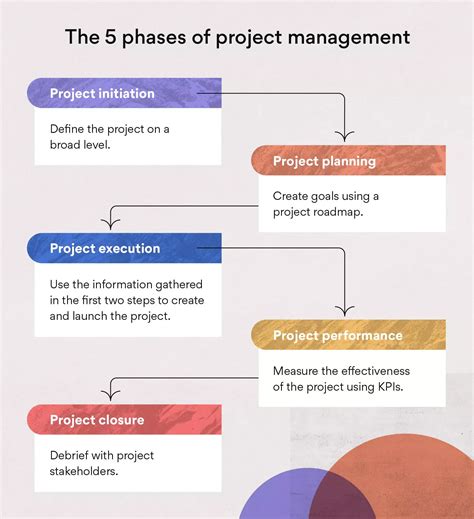 The 5 phases of project management

Project initiation

Define the project on a broad level.

Project planning

Create goals using a project roadmap.

Project execution

Use the information gathered in the first two steps to create and launch the project.

Project performance

Measure the effectiveness of the project using KPIs.

Project closure

Debrief with project stakeholders.